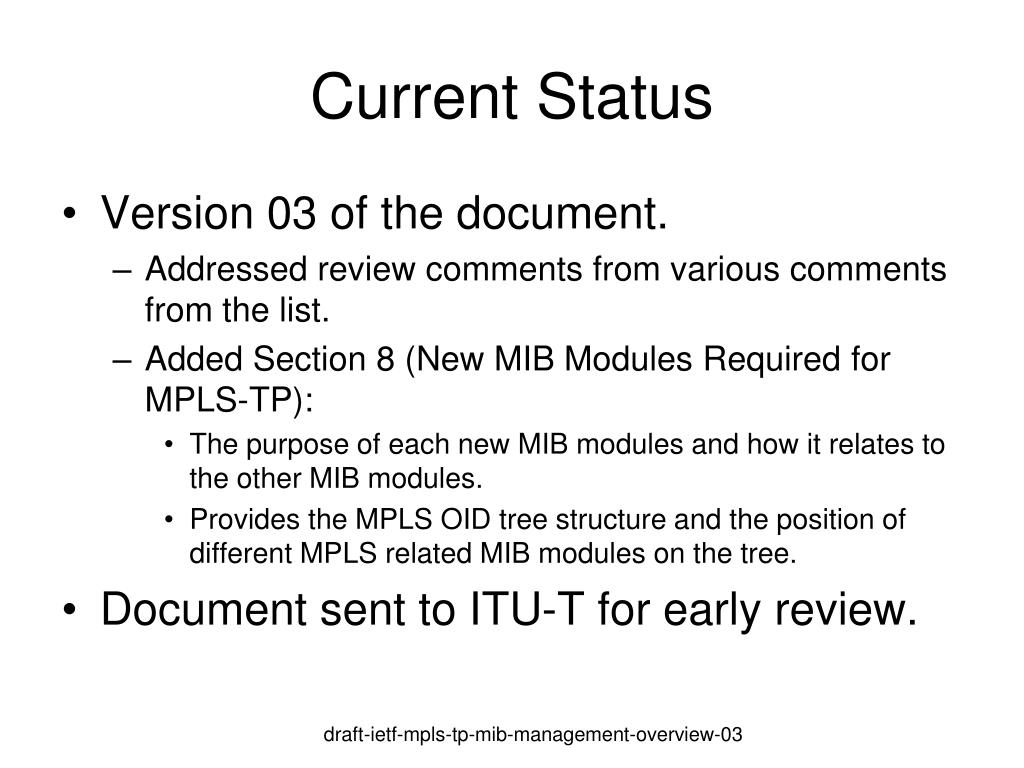 Current Status

• Version 03 of the document.
– Addressed review comments from various comments from the list.
– Added Section 8 (New MIB Modules Required for MPLS-TP):
• The purpose of each new MIB modules and how it relates to the other MIB modules.
• Provides the MPLS OID tree structure and the position of different MPLS related MIB modules on the tree.
• Document sent to ITU-T for early review.

draft-ietf-mpls-tp-mib-management-overview-03